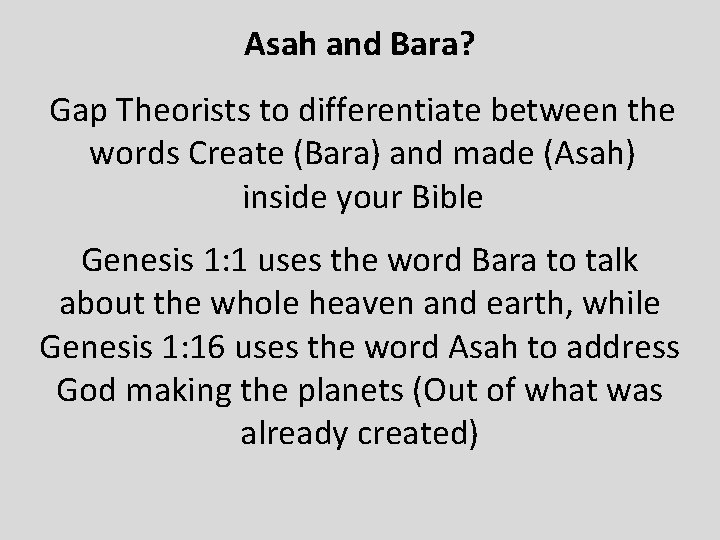 Asah and Bara?

Gap Theorists to differentiate between the words Create (Bara) and made (Asah) inside your Bible

Genesis 1:1 uses the word Bara to talk about the whole heaven and earth, while Genesis 1:16 uses the word Asah to address God making the planets (Out of what was already created)